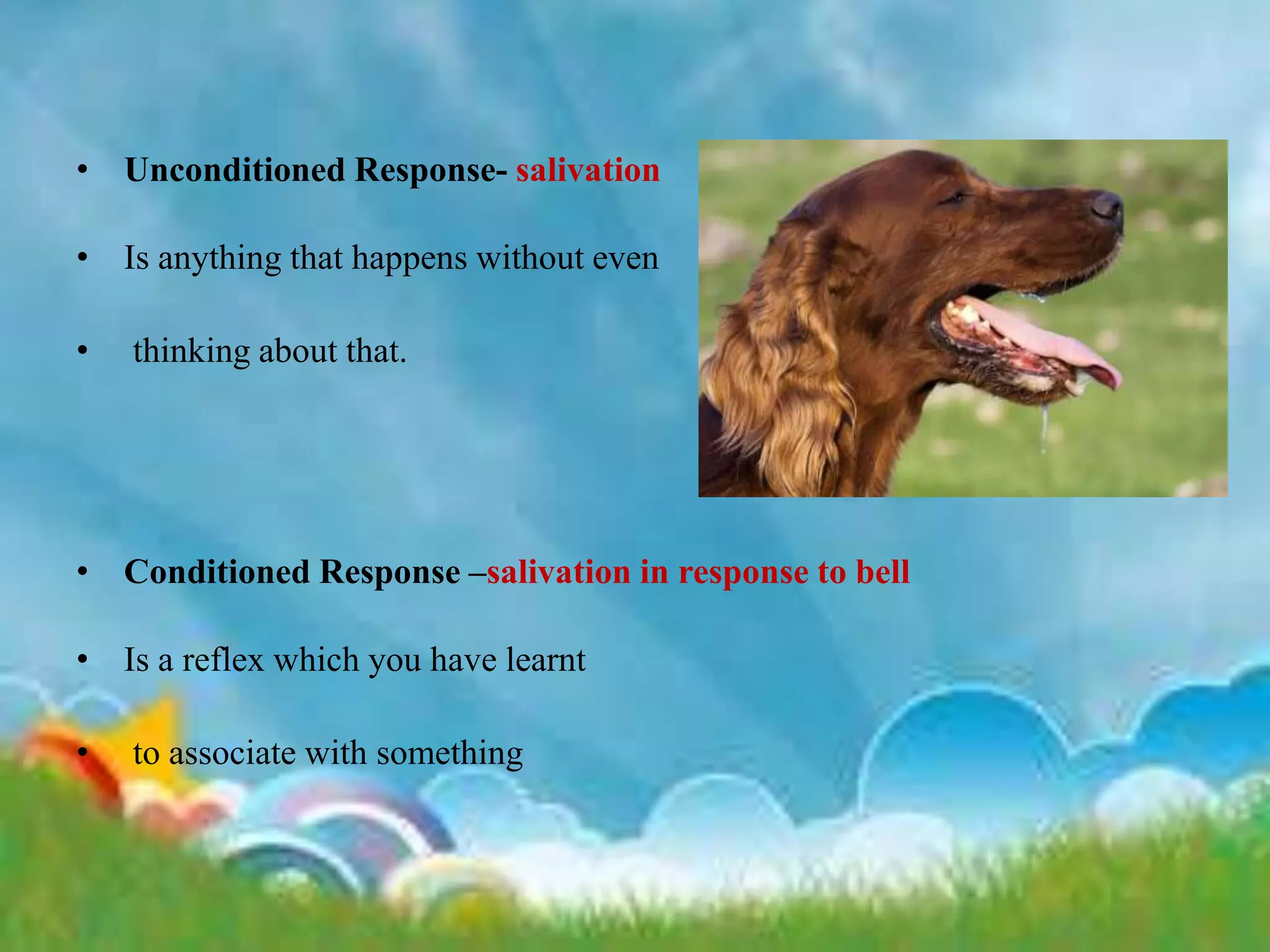 • Unconditioned Response- salivation

• Is anything that happens without even

• thinking about that.

• Conditioned Response –salivation in response to bell

• Is a reflex which you have learnt

• to associate with something